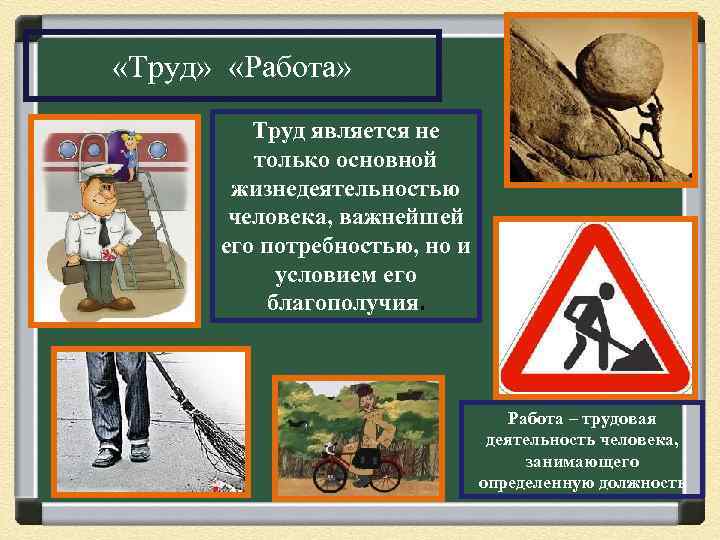 «Труд» «Работа»

Труд является не только основной жизнедеятельностью человека, важнейшей его потребностью, но и условием его благополучия.

Работа – трудовая деятельность человека, занимающего определенную должность